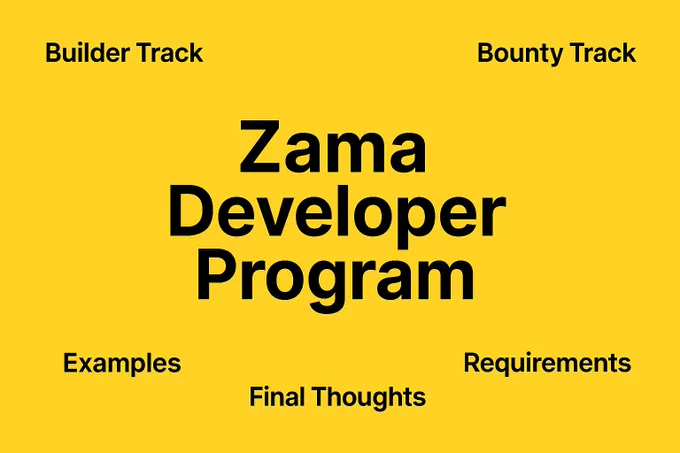 Builder Track

Bounty Track

Zama Developer Program

Examples

Requirements

Final Thoughts